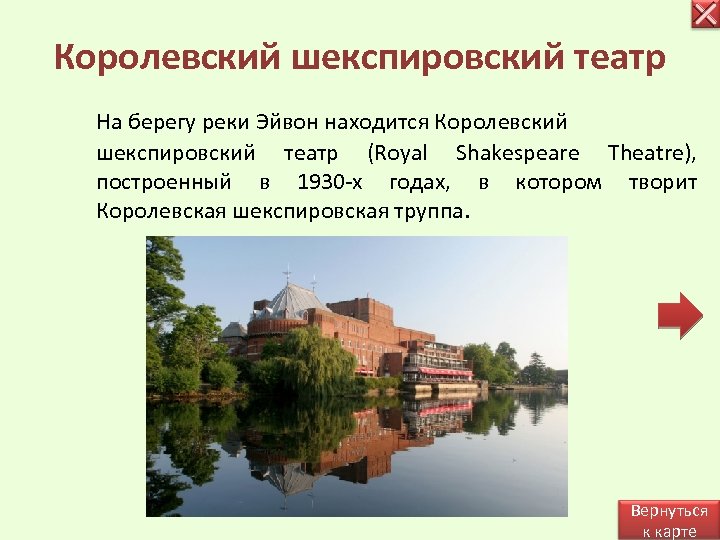 Королевский шекспировский театр

На берегу реки Эйвон находится Королевский шекспировский театр (Royal Shakespeare Theatre), построенный в 1930-х годах, в котором творит Королевская шекспировская труппа.

Вернуться к карте